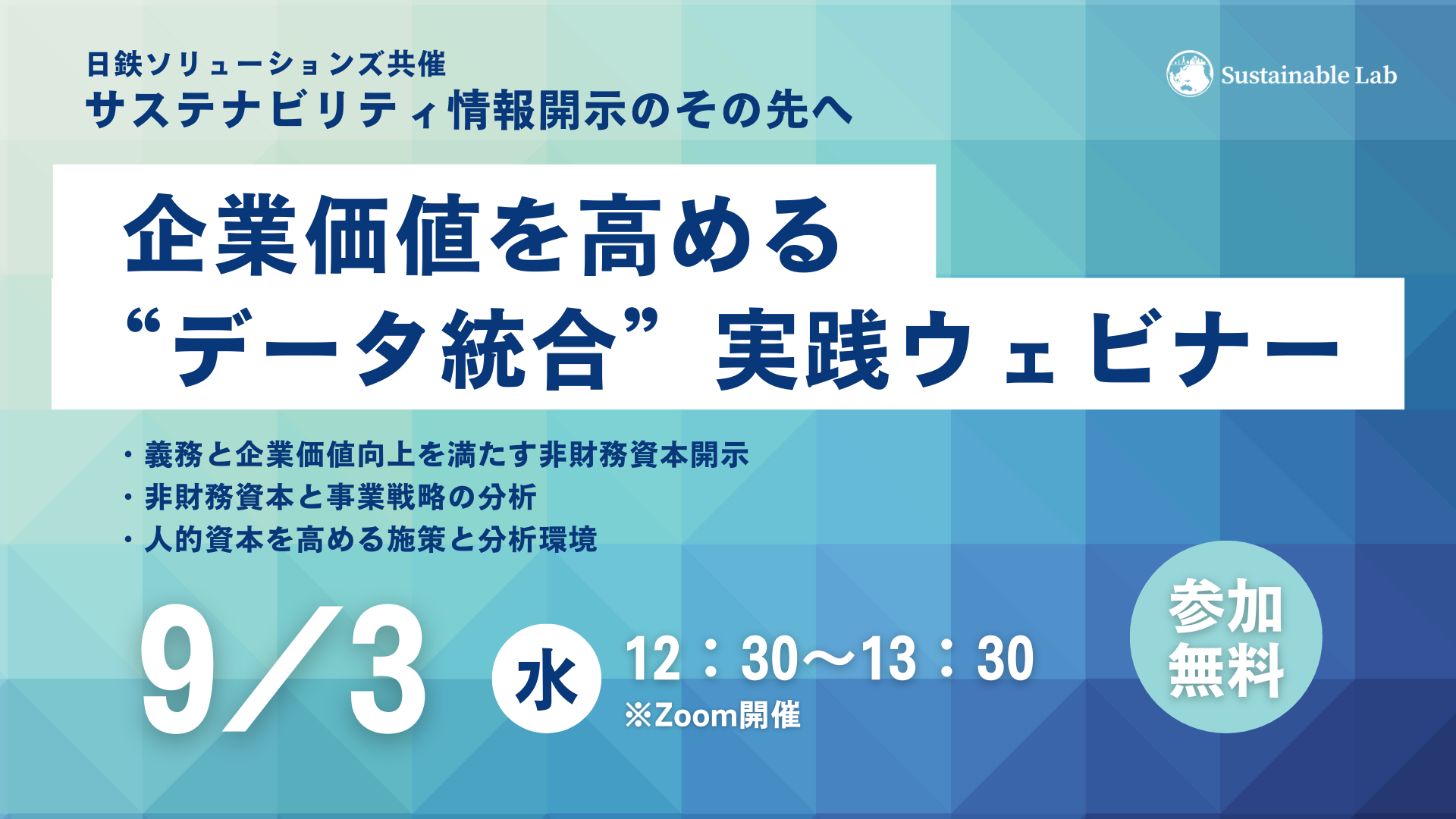 日鉄ソリューションズ共催
サステナビリティ情報開示のその先へ

Sustainable Lab

企業価値を高める
“データ統合” 実践ウェビナー

・義務と企業価値向上を満たす非財務資本開示
・非財務資本と事業戦略の分析
・人的資本を高める施策と分析環境

9/3 水 12：30〜13：30
※Zoom開催

参加無料